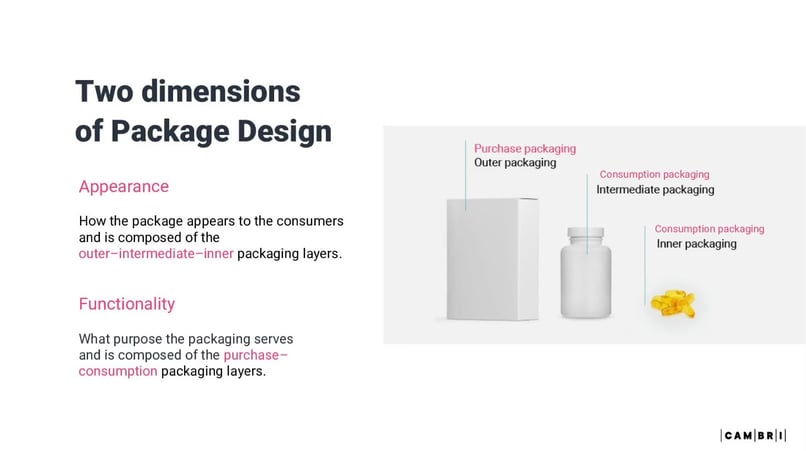 Two dimensions of Package Design

Appearance

How the package appears to the consumers and is composed of the outer–intermediate–inner packaging layers.

Functionality

What purpose the packaging serves and is composed of the purchase–consumption packaging layers.

Purchase packaging
Outer packaging

Consumption packaging
Intermediate packaging

Consumption packaging
Inner packaging

|CAM|BR|I|